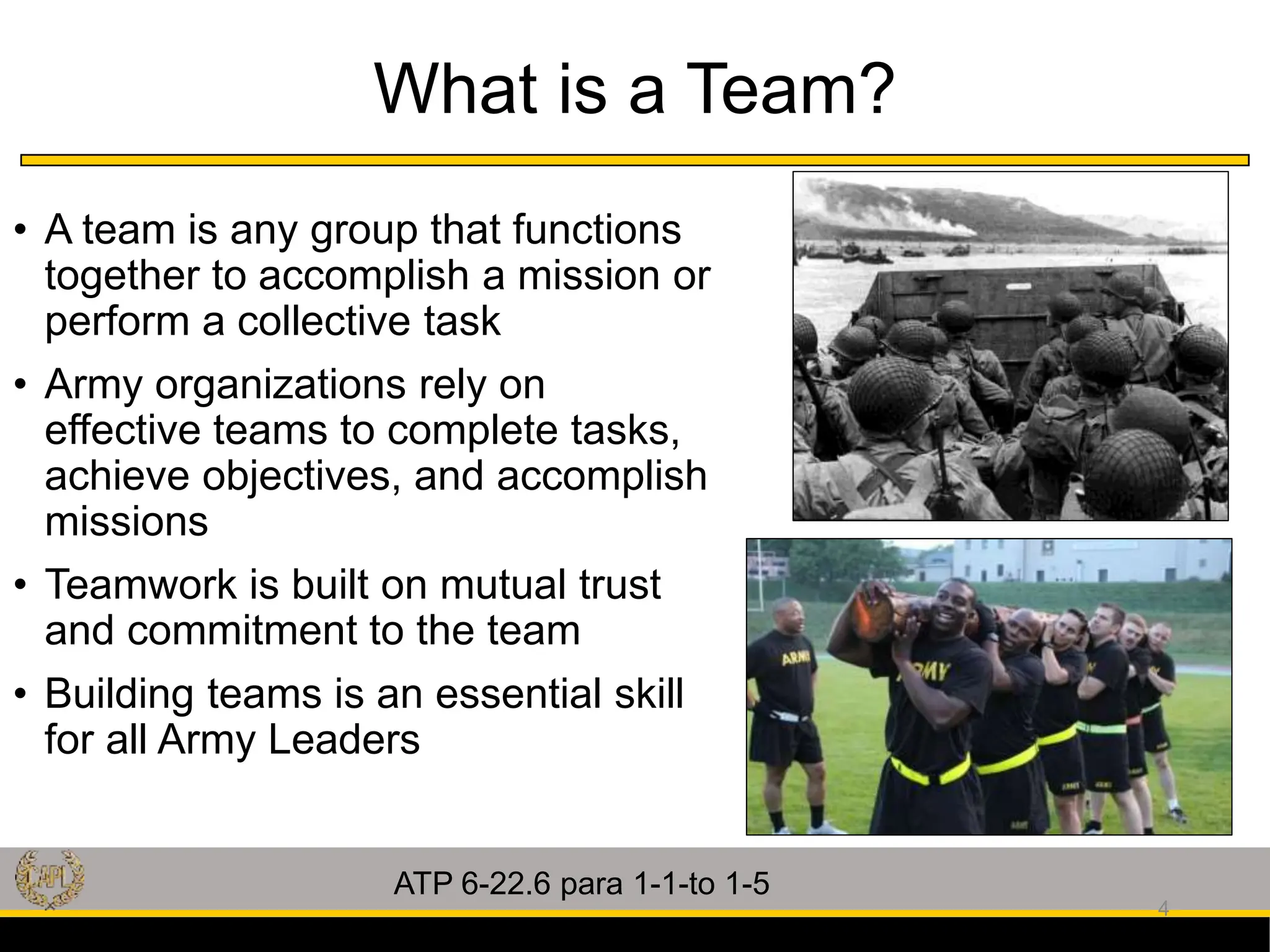 What is a Team?

• A team is any group that functions together to accomplish a mission or perform a collective task

• Army organizations rely on effective teams to complete tasks, achieve objectives, and accomplish missions

• Teamwork is built on mutual trust and commitment to the team

• Building teams is an essential skill for all Army Leaders

ARMY

ARMY

CAPL

ATP 6-22.6 para 1-1-to 1-5

4